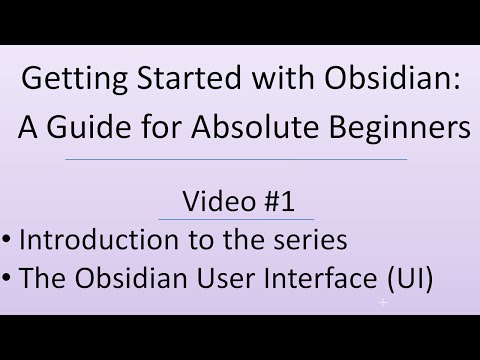 Getting Started with Obsidian:
A Guide for Absolute Beginners

Video #1

• Introduction to the series
• The Obsidian User Interface (UI)